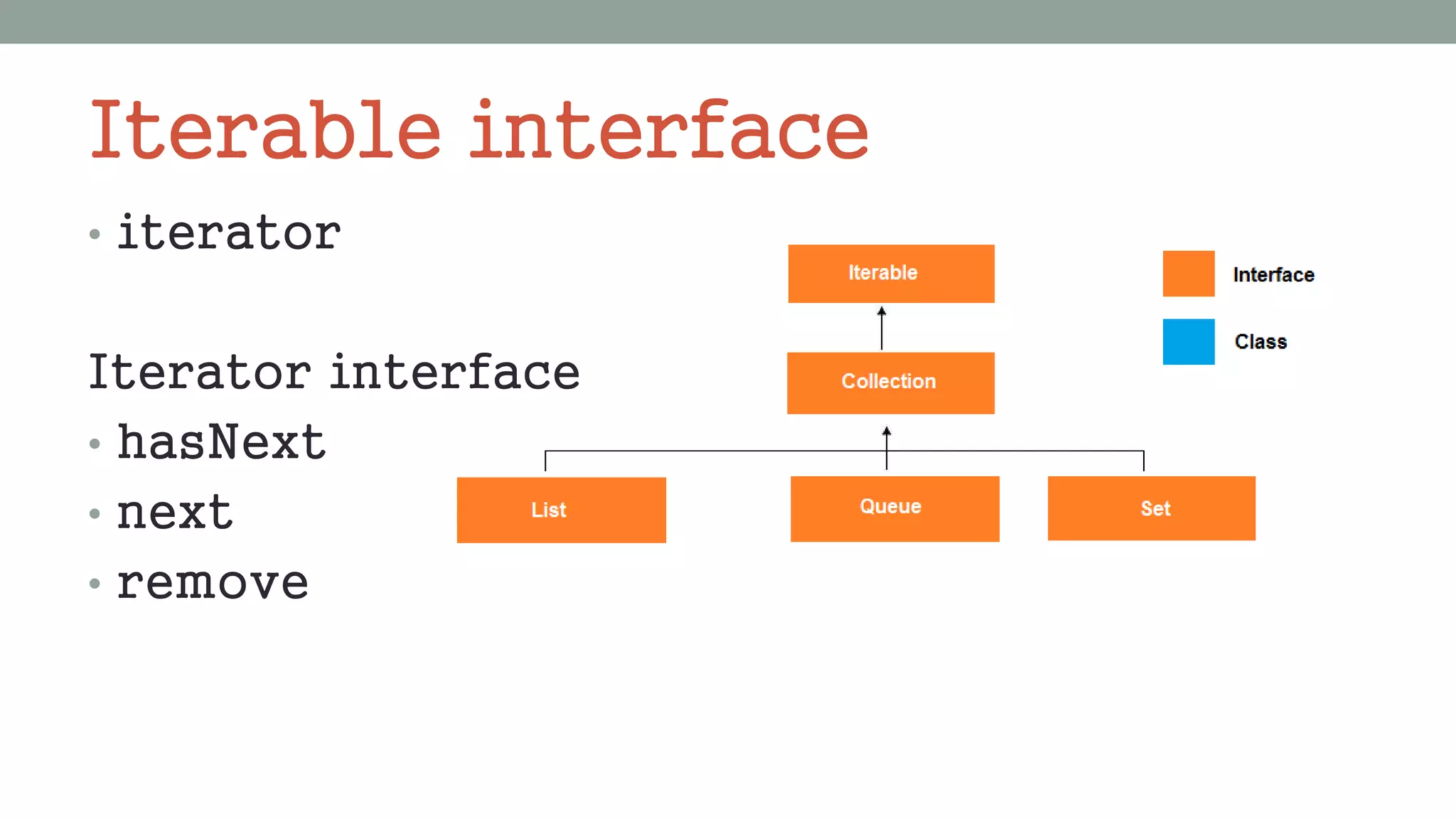 Iterable interface

• iterator

Iterator interface

• hasNext
• next
• remove

Iterable

Collection

List

Queue

Set

Interface

Class